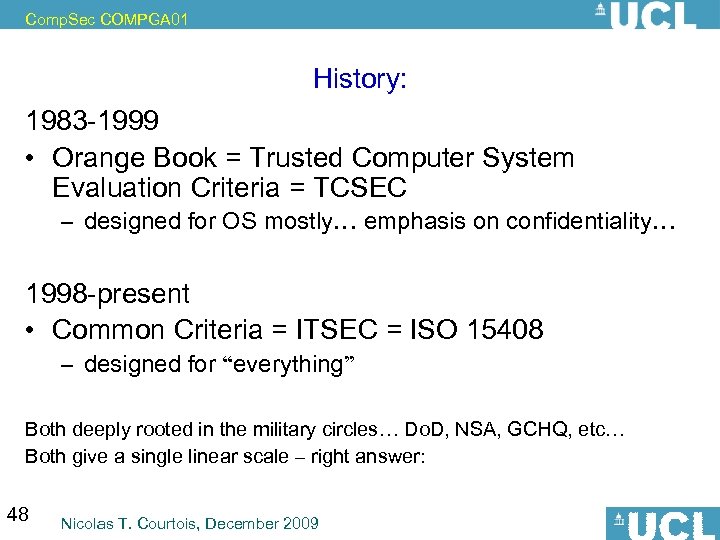 CompSec COMPGA01

UCL

History:

1983-1999

• Orange Book = Trusted Computer System Evaluation Criteria = TCSEC

– designed for OS mostly… emphasis on confidentiality…

1998-present

• Common Criteria = ITSEC = ISO 15408

– designed for “everything”

Both deeply rooted in the military circles… DoD, NSA, GCHQ, etc…

Both give a single linear scale – right answer:

48

Nicolas T. Courtois, December 2009

UCL